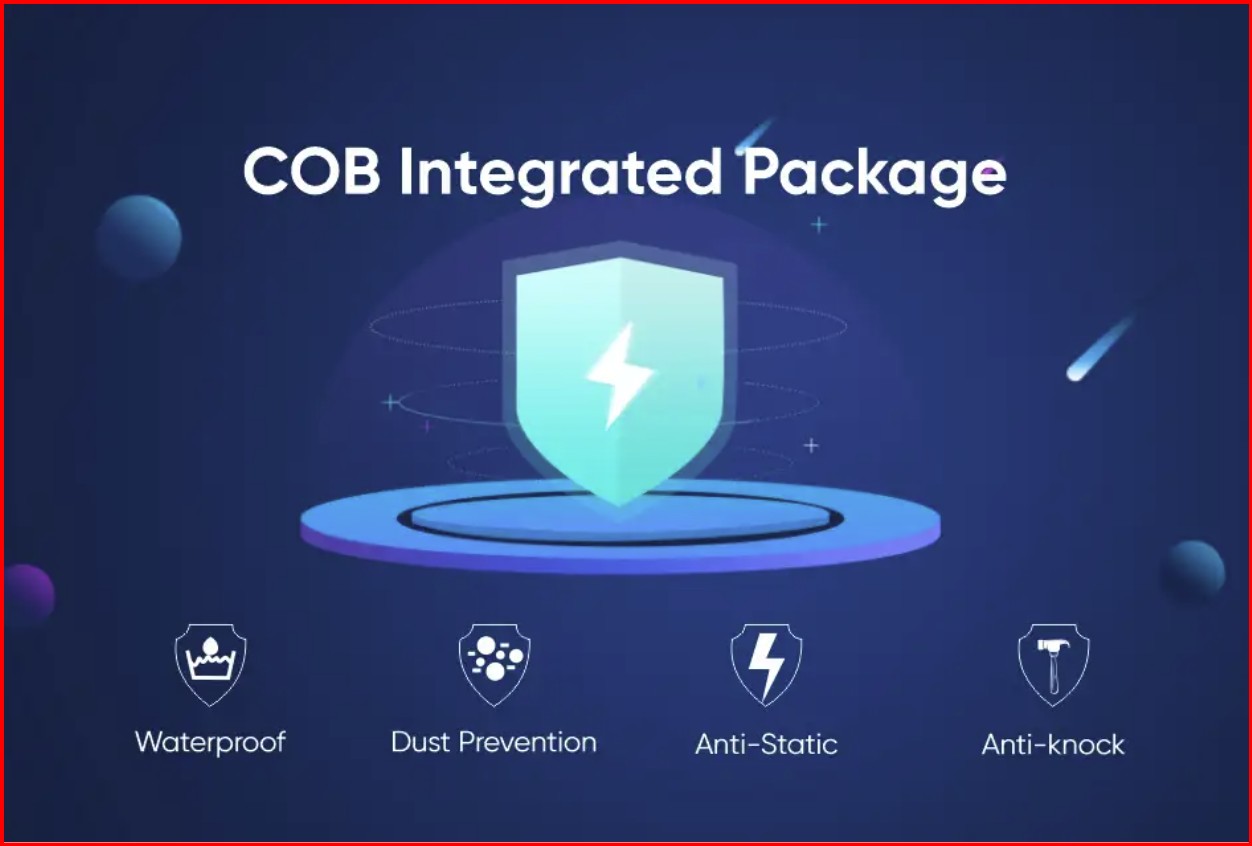 COB Integrated Package

Waterproof

Dust Prevention

Anti-Static

Anti-knock